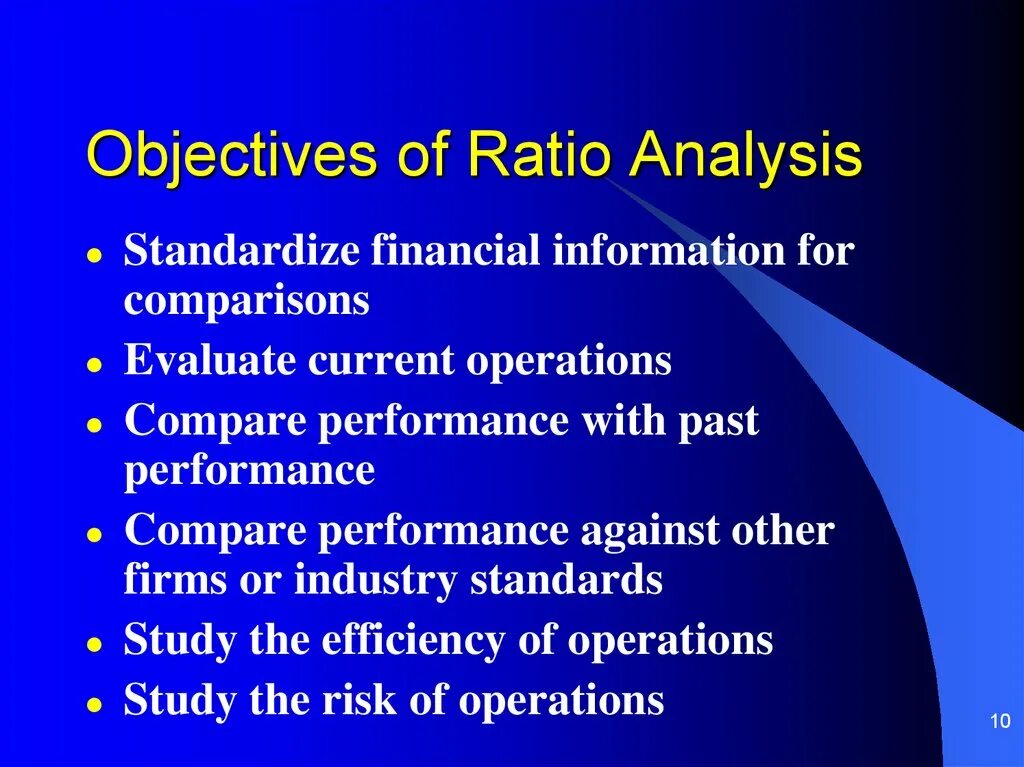 Objectives of Ratio Analysis

- Standardize financial information for comparisons
- Evaluate current operations
- Compare performance with past performance
- Compare performance against other firms or industry standards
- Study the efficiency of operations
- Study the risk of operations

10